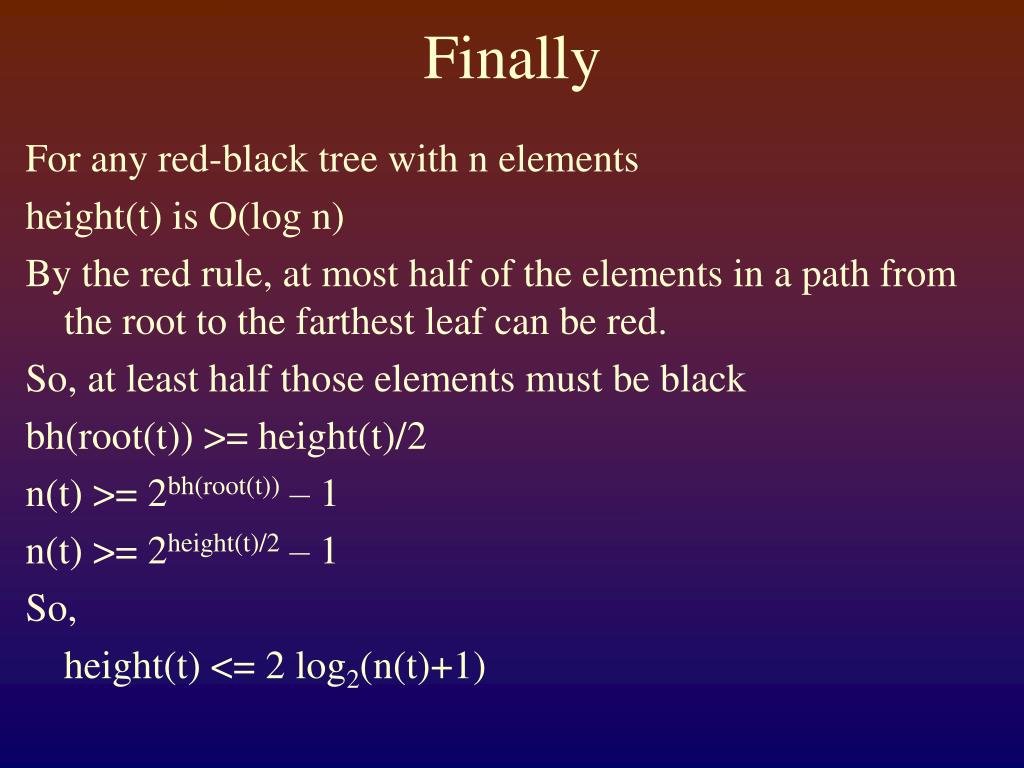 Finally

For any red-black tree with n elements

height(t) is O(log n)

By the red rule, at most half of the elements in a path from the root to the farthest leaf can be red.

So, at least half those elements must be black

bh(root(t)) >= height(t)/2

n(t) >= $2^{bh(root(t))}$ – 1

n(t) >= $2^{height(t)/2}$ – 1

So,

height(t) <= 2 $\log_2$(n(t)+1)